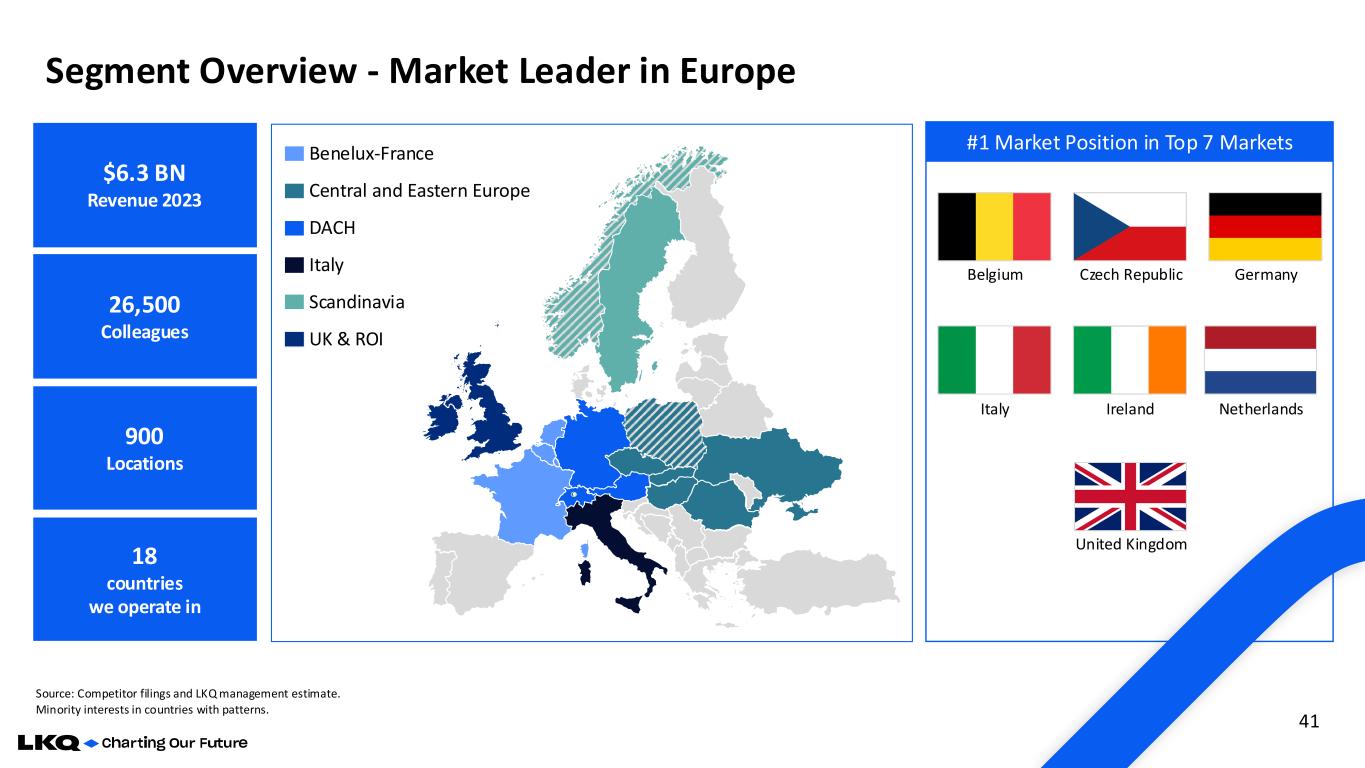 Segment Overview - Market Leader in Europe

$6.3 BN
Revenue 2023

26,500
Colleagues

900
Locations

18
countries
we operate in

Benelux-France
Central and Eastern Europe
DACH
Italy
Scandinavia
UK & ROI

#1 Market Position in Top 7 Markets

Belgium
Czech Republic
Germany
Italy
Ireland
Netherlands
United Kingdom

Source: Competitor filings and LKQ management estimate.
Minority interests in countries with patterns.

41

LKQ Charting Our Future